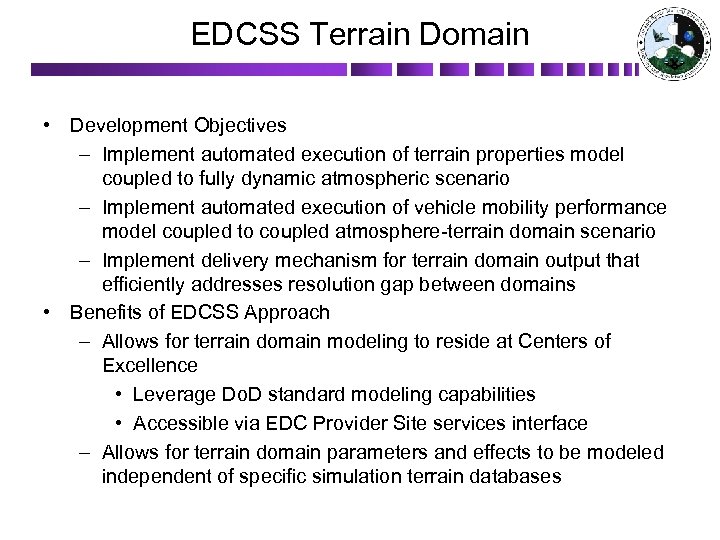 EDCSS Terrain Domain

• Development Objectives
– Implement automated execution of terrain properties model coupled to fully dynamic atmospheric scenario
– Implement automated execution of vehicle mobility performance model coupled to coupled atmosphere-terrain domain scenario
– Implement delivery mechanism for terrain domain output that efficiently addresses resolution gap between domains
• Benefits of EDCSS Approach
– Allows for terrain domain modeling to reside at Centers of Excellence
• Leverage DoD standard modeling capabilities
• Accessible via EDC Provider Site services interface
– Allows for terrain domain parameters and effects to be modeled independent of specific simulation terrain databases